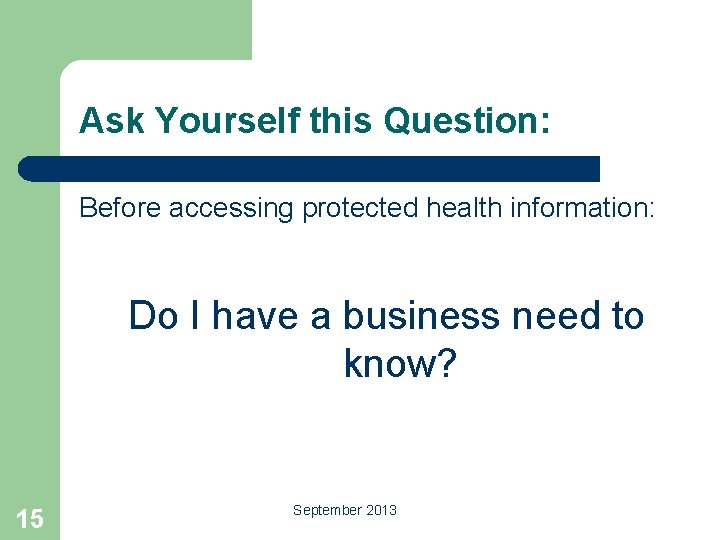 Ask Yourself this Question:

Before accessing protected health information:

Do I have a business need to know?

15

September 2013